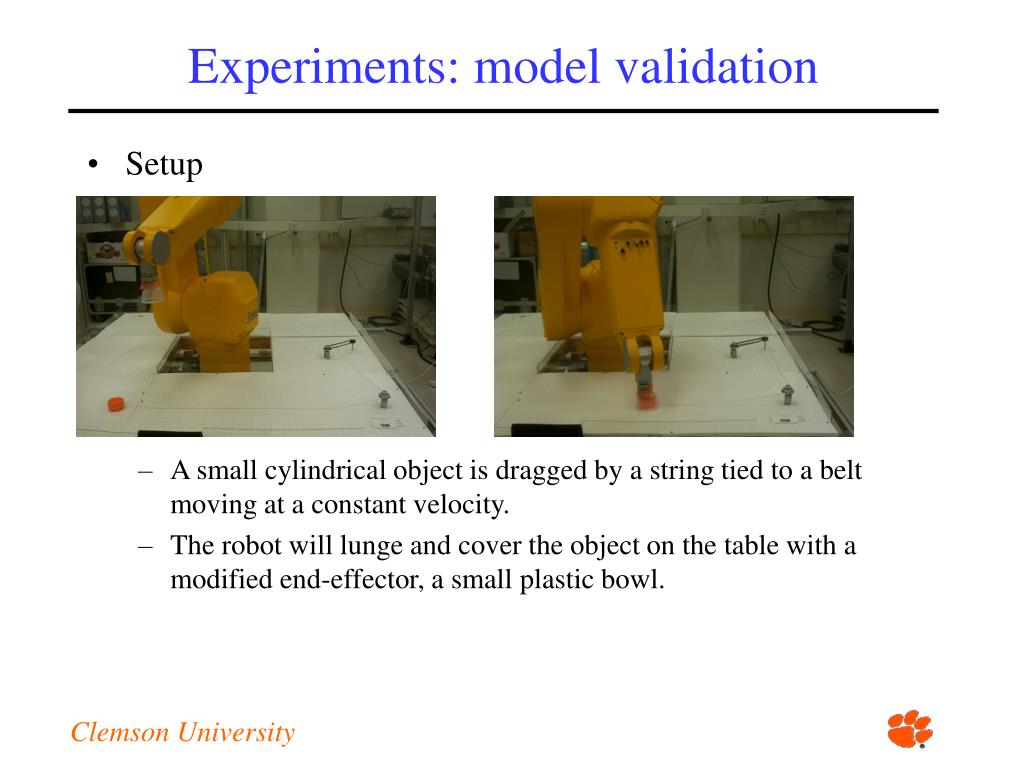 Experiments: model validation

• Setup

– A small cylindrical object is dragged by a string tied to a belt moving at a constant velocity.

– The robot will lunge and cover the object on the table with a modified end-effector, a small plastic bowl.

Clemson University